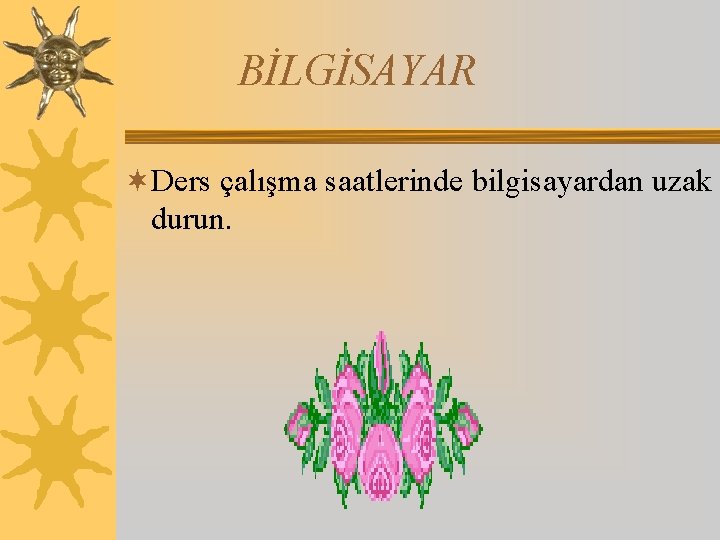 BİLGİSAYAR

Ders çalışma saatlerinde bilgisayardan uzak durun.